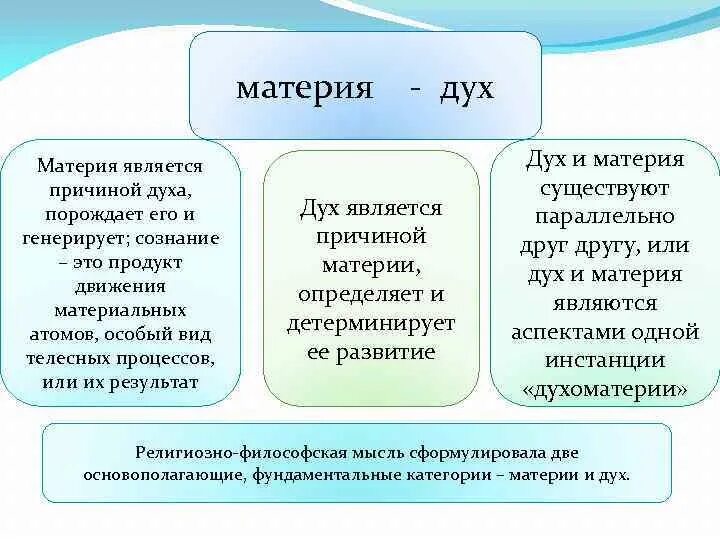 материя - дух

Материя является причиной духа, порождает его и генерирует; сознание – это продукт движения материальных атомов, особый вид телесных процессов, или их результат

Дух является причиной материи, определяет и детерминирует ее развитие

Дух и материя существуют параллельно друг другу, или дух и материя являются аспектами одной инстанции «духоматерии»

Религиозно-философская мысль сформулировала две основополагающие, фундаментальные категории – материи и дух.